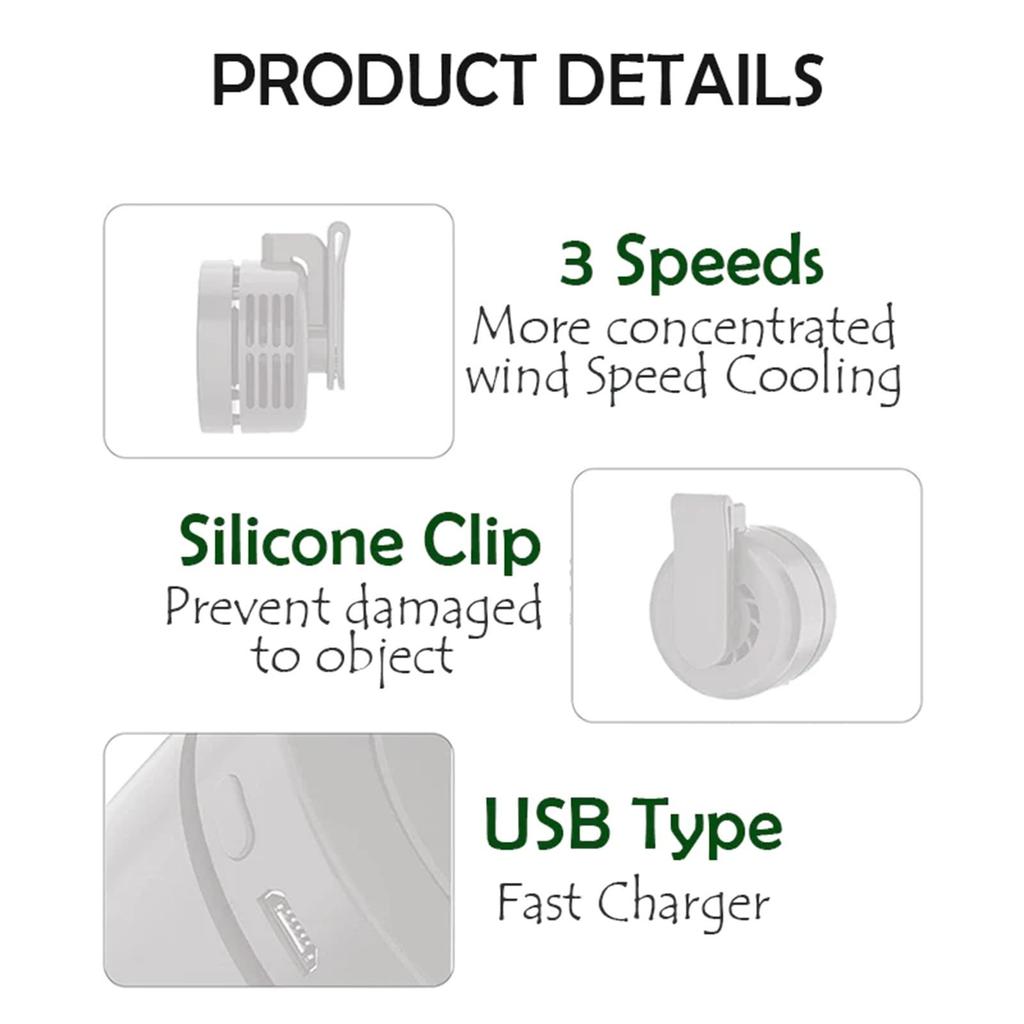 PRODUCT DETAILS

3 Speeds
More concentrated wind Speed Cooling

Silicone Clip
Prevent damaged to object

USB Type
Fast Charger